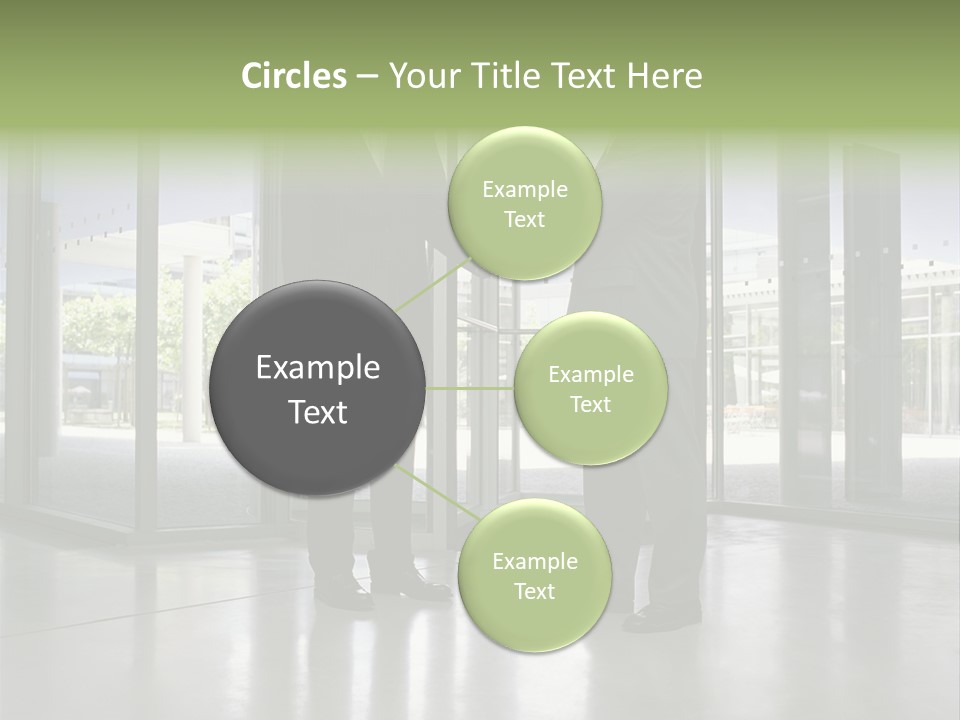 Circles – Your Title Text Here

Example Text

Example Text

Example Text

Example Text